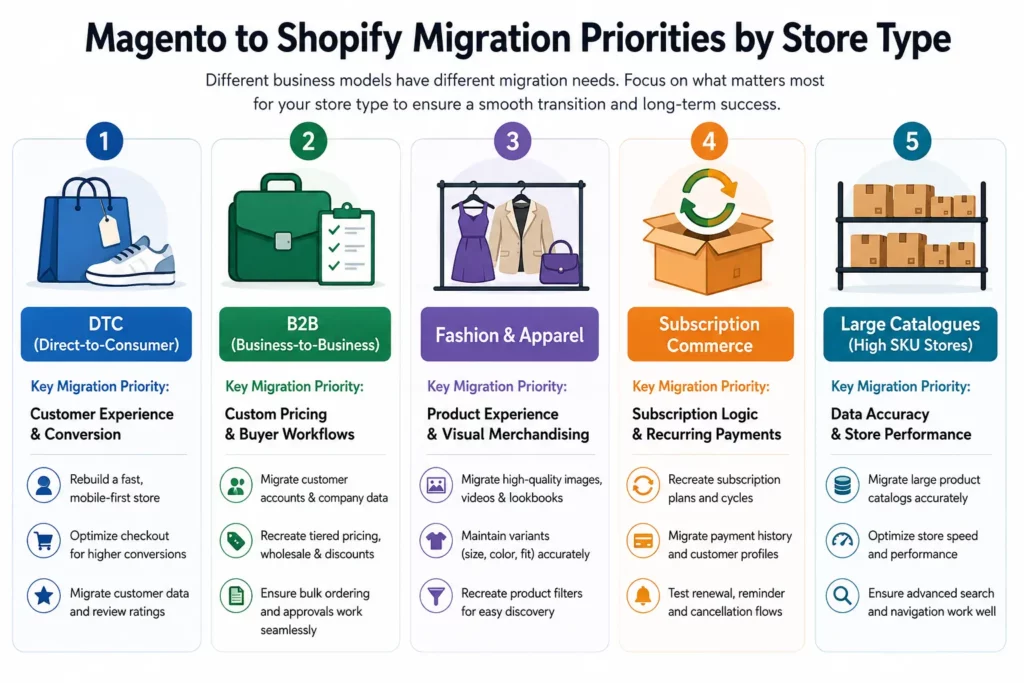 Magento to Shopify Migration Priorities by Store Type

Different business models have different migration needs. Focus on what matters most for your store type to ensure a smooth transition and long-term success.

1

DTC (Direct-to-Consumer)

Key Migration Priority:

Customer Experience & Conversion

Rebuild a fast, mobile-first store

Optimize checkout for higher conversions

Migrate customer data and review ratings

2

B2B (Business-to-Business)

Key Migration Priority:

Custom Pricing & Buyer Workflows

Migrate customer accounts & company data

Recreate tiered pricing, wholesale & discounts

Ensure bulk ordering and approvals work seamlessly

3

Fashion & Apparel

Key Migration Priority:

Product Experience & Visual Merchandising

Migrate high-quality images, videos & lookbooks

Maintain variants (size, color, fit) accurately

Recreate product filters for easy discovery

4

Subscription Commerce

Key Migration Priority:

Subscription Logic & Recurring Payments

Recreate subscription plans and cycles

Migrate payment history and customer profiles

Test renewal, reminder and cancellation flows

5

Large Catalogues (High SKU Stores)

Key Migration Priority:

Data Accuracy & Store Performance

Migrate large product catalogs accurately

Optimize store speed and performance

Ensure advanced search and navigation work well